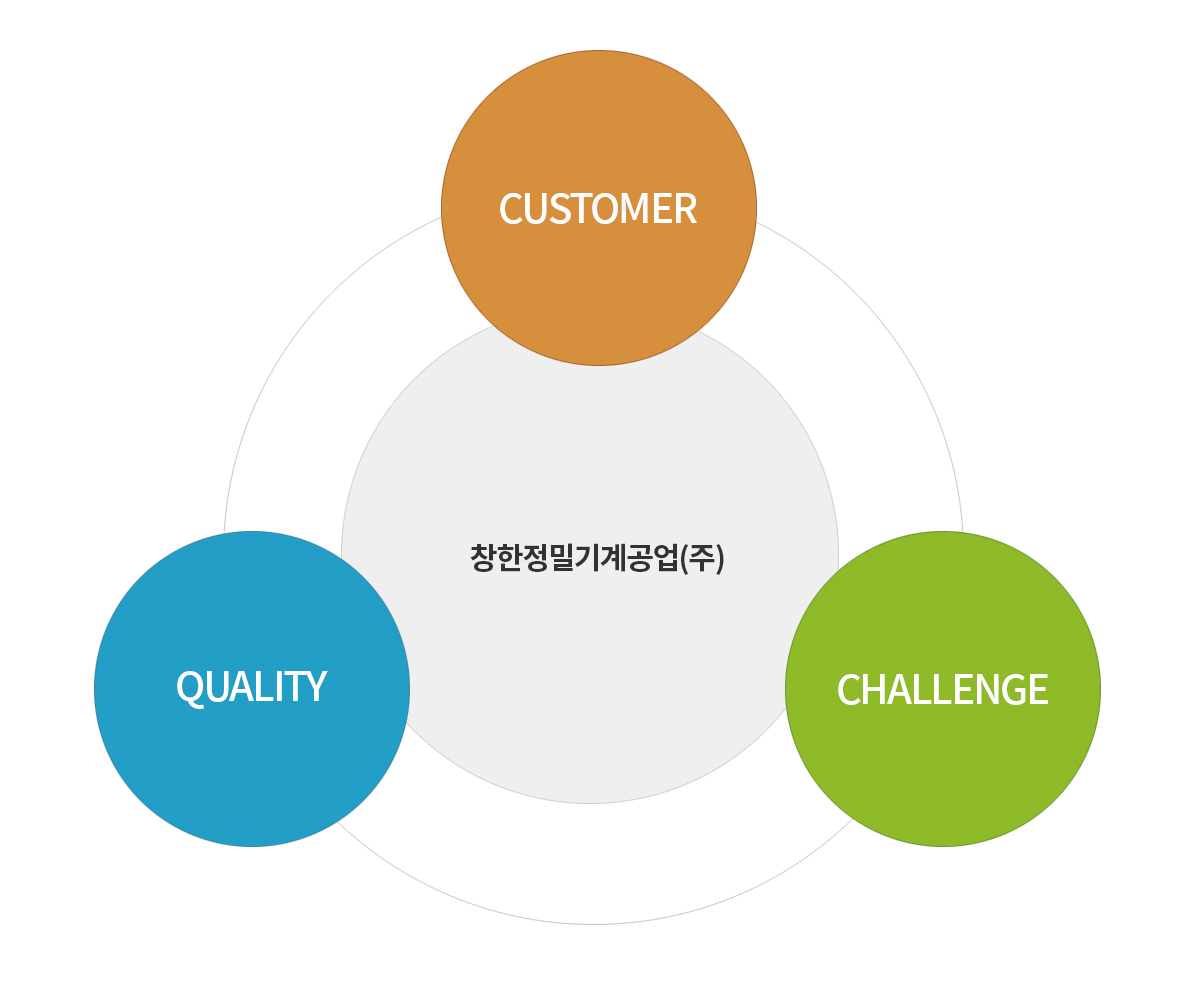 CUSTOMER

창한정밀기계공업(주)

QUALITY

CHALLENGE